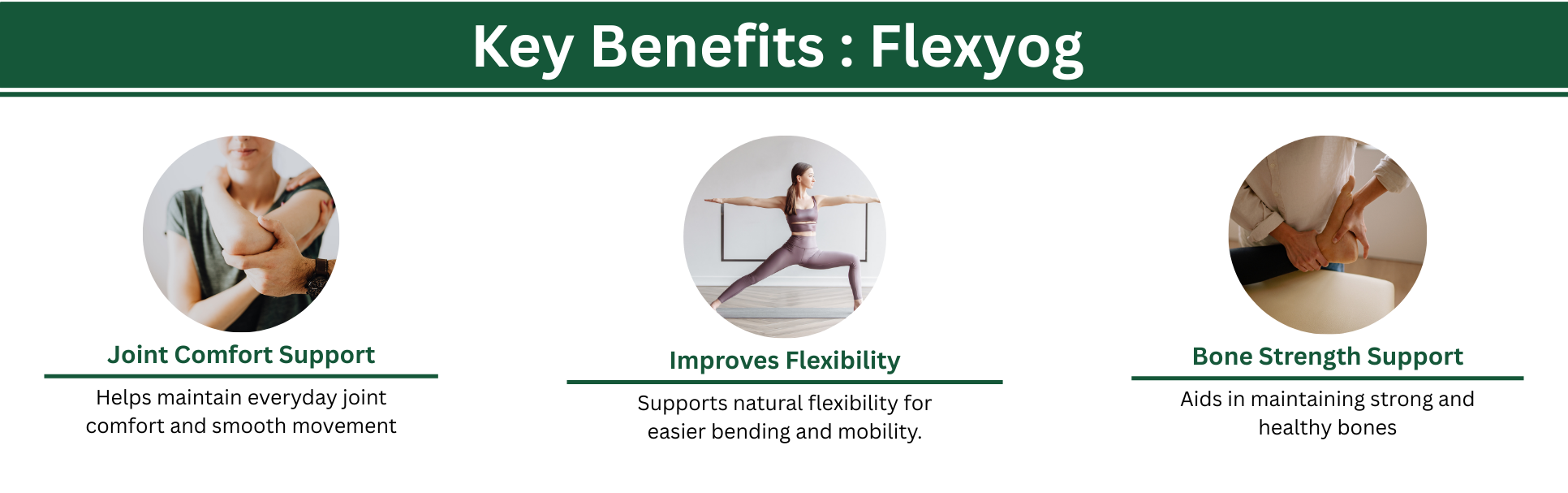 Key Benefits : Flexyog

Joint Comfort Support

Helps maintain everyday joint comfort and smooth movement

Improves Flexibility

Supports natural flexibility for easier bending and mobility.

Bone Strength Support

Aids in maintaining strong and healthy bones